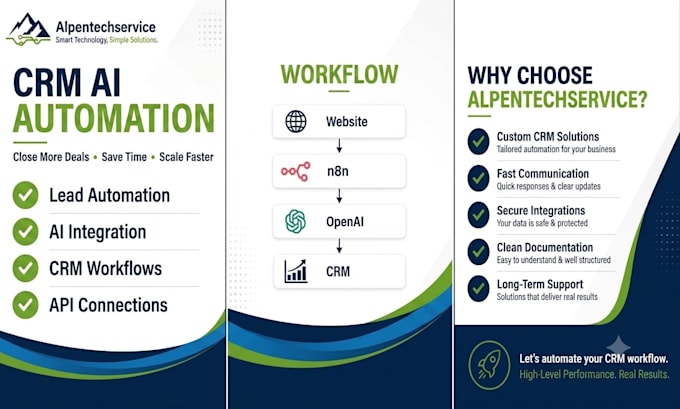 Alpentechservice
Smart Technology, Simple Solutions.

CRM AI AUTOMATION

Close More Deals • Save Time • Scale Faster

Lead Automation

AI Integration

CRM Workflows

API Connections

WORKFLOW

Website

n8n

OpenAI

CRM

WHY CHOOSE ALPENTECHSERVICE?

Custom CRM Solutions
Tailored automation for your business

Fast Communication
Quick responses & clear updates

Secure Integrations
Your data is safe & protected

Clean Documentation
Easy to understand & well structured

Long-Term Support
Solutions that deliver real results

Let's automate your CRM workflow.
High-Level Performance. Real Results.